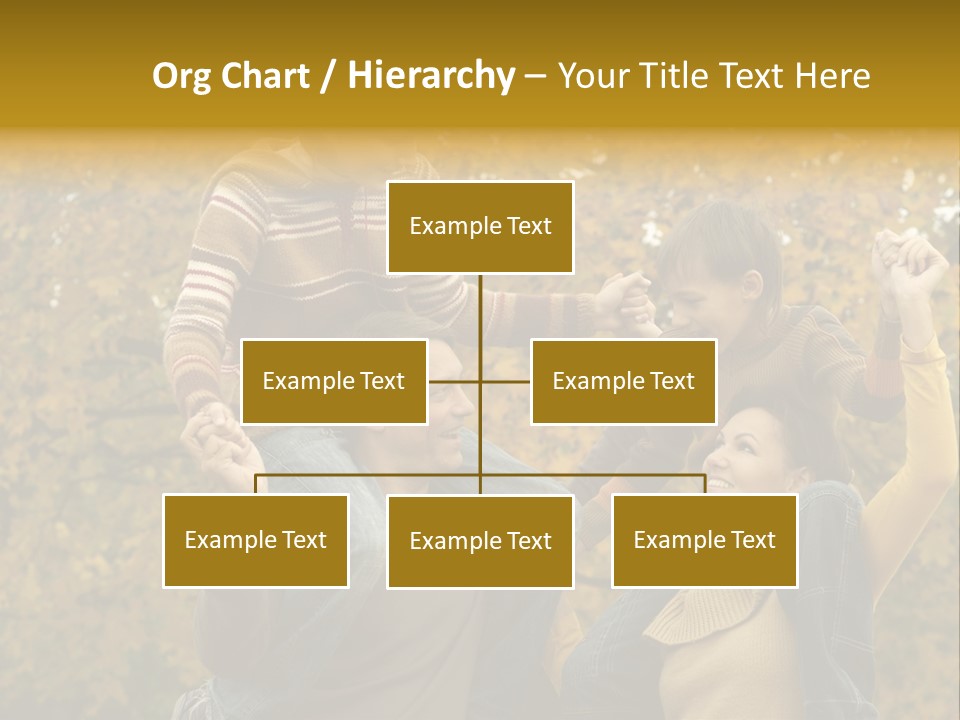 Org Chart / Hierarchy – Your Title Text Here

Example Text

Example Text

Example Text

Example Text

Example Text

Example Text